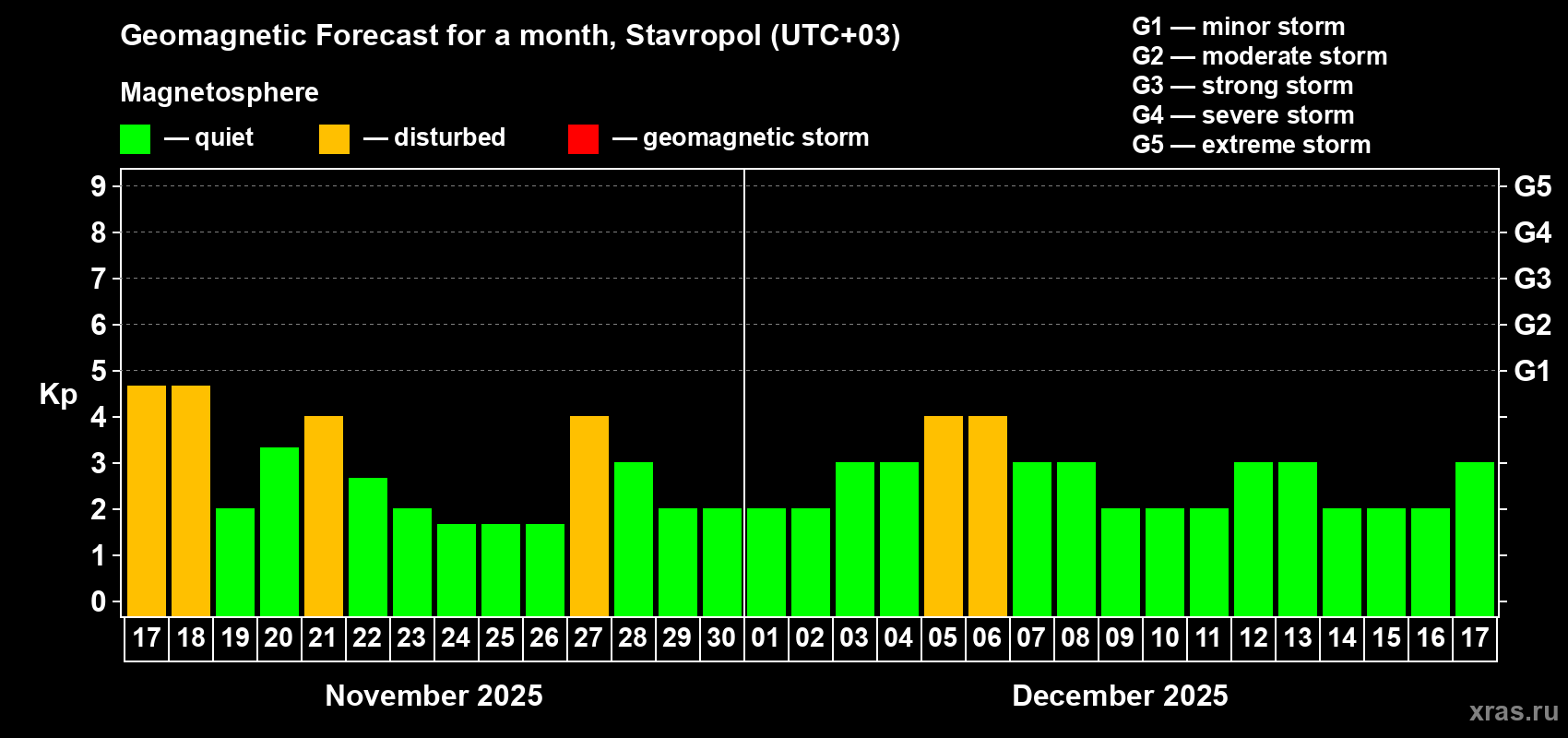 Geomagnetic Forecast for a month, Stavropol (UTC+03)

Magnetosphere

— quiet — disturbed — geomagnetic storm

G1 — minor storm
G2 — moderate storm
G3 — strong storm
G4 — severe storm
G5 — extreme storm

Kp

9
8
7
6
5
4
3
2
1
0

G5
G4
G3
G2
G1

17 18 19 20 21 22 23 24 25 26 27 28 29 30 01 02 03 04 05 06 07 08 09 10 11 12 13 14 15 16 17

November 2025

December 2025

xras.ru